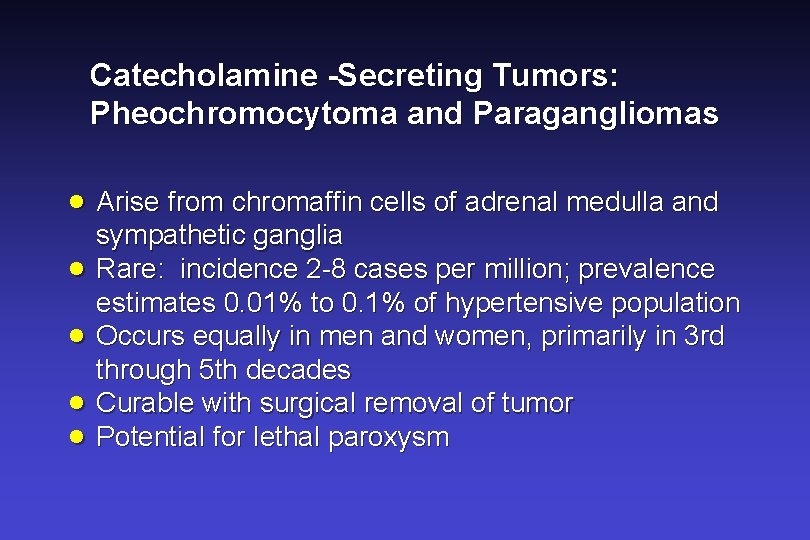 Catecholamine -Secreting Tumors: Pheochromocytoma and Paragangliomas

- Arise from chromaffin cells of adrenal medulla and sympathetic ganglia
- Rare: incidence 2-8 cases per million; prevalence estimates 0.01% to 0.1% of hypertensive population
- Occurs equally in men and women, primarily in 3rd through 5th decades
- Curable with surgical removal of tumor
- Potential for lethal paroxysm